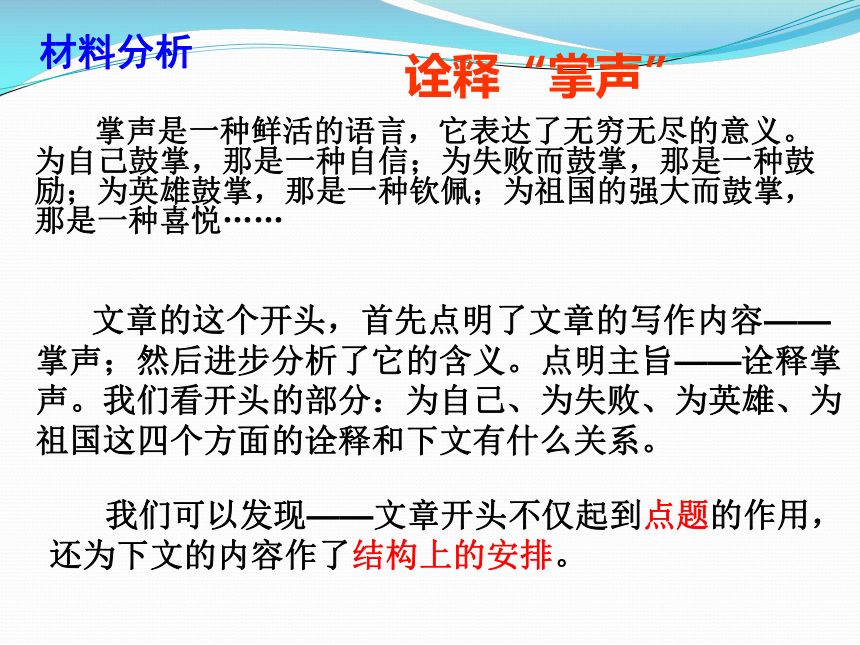 材料分析

诠释“掌声”

掌声是一种鲜活的语言，它表达了无穷无尽的意义。为自己鼓掌，那是一种自信；为失败而鼓掌，那是一种鼓励；为英雄鼓掌，那是一种钦佩；为祖国的强大而鼓掌，那是一种喜悦……

文章的这个开头，首先点明了文章的写作内容——掌声；然后进步分析了它的含义。点明主旨——诠释掌声。我们看开头的部分：为自己、为失败、为英雄、为祖国这四个方面的诠释和下文有什么关系。

我们可以发现——文章开头不仅起到点题的作用，还为下文的内容作了结构上的安排。